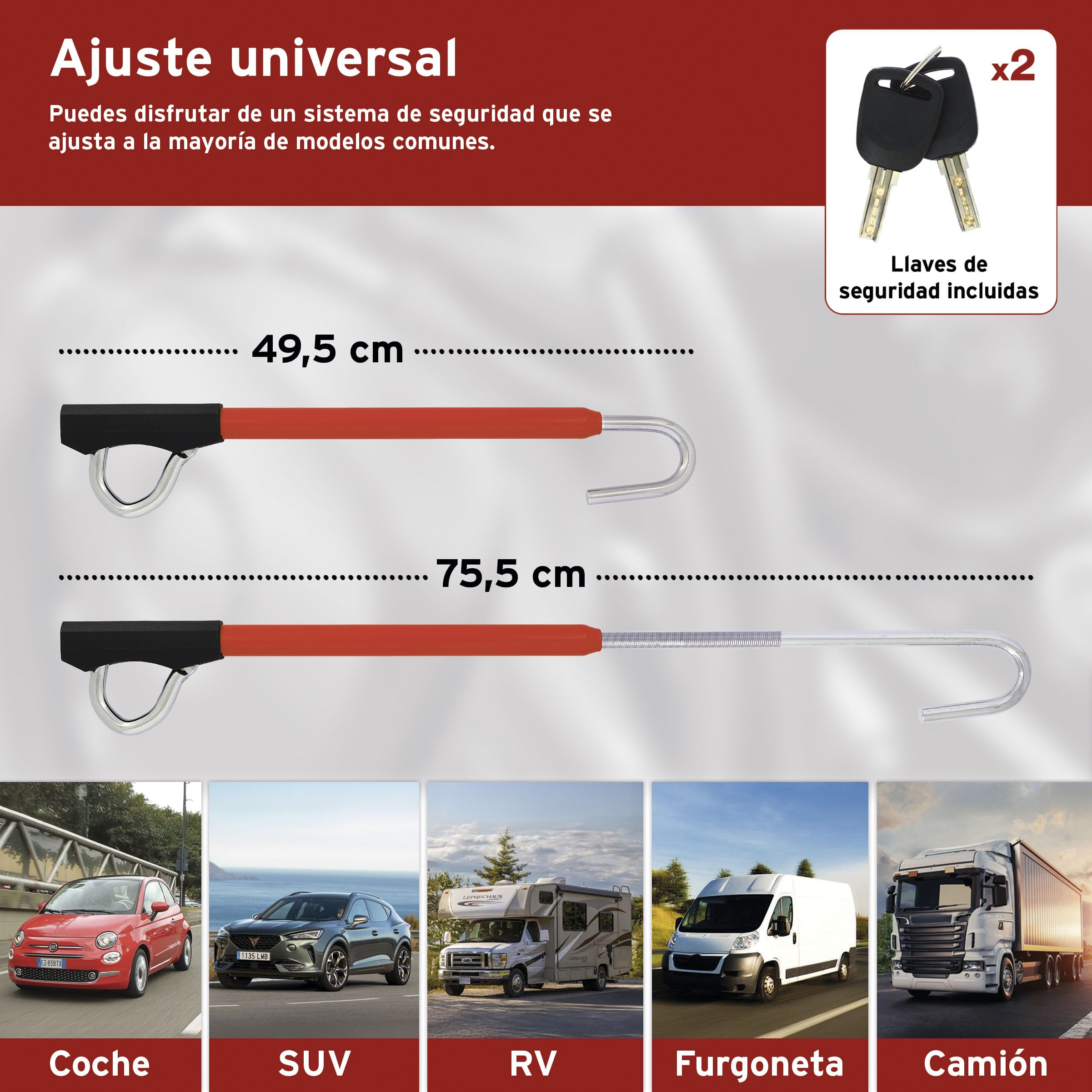 Ajuste universal

Puedes disfrutar de un sistema de seguridad que se ajusta a la mayoría de modelos comunes.

x2

Llaves de seguridad incluidas

49,5 cm

75,5 cm

EZ 838TX

1135 LMB

LEPRECHAUN

LEPRECHAUN

Coche

SUV

RV

Furgoneta

Camión